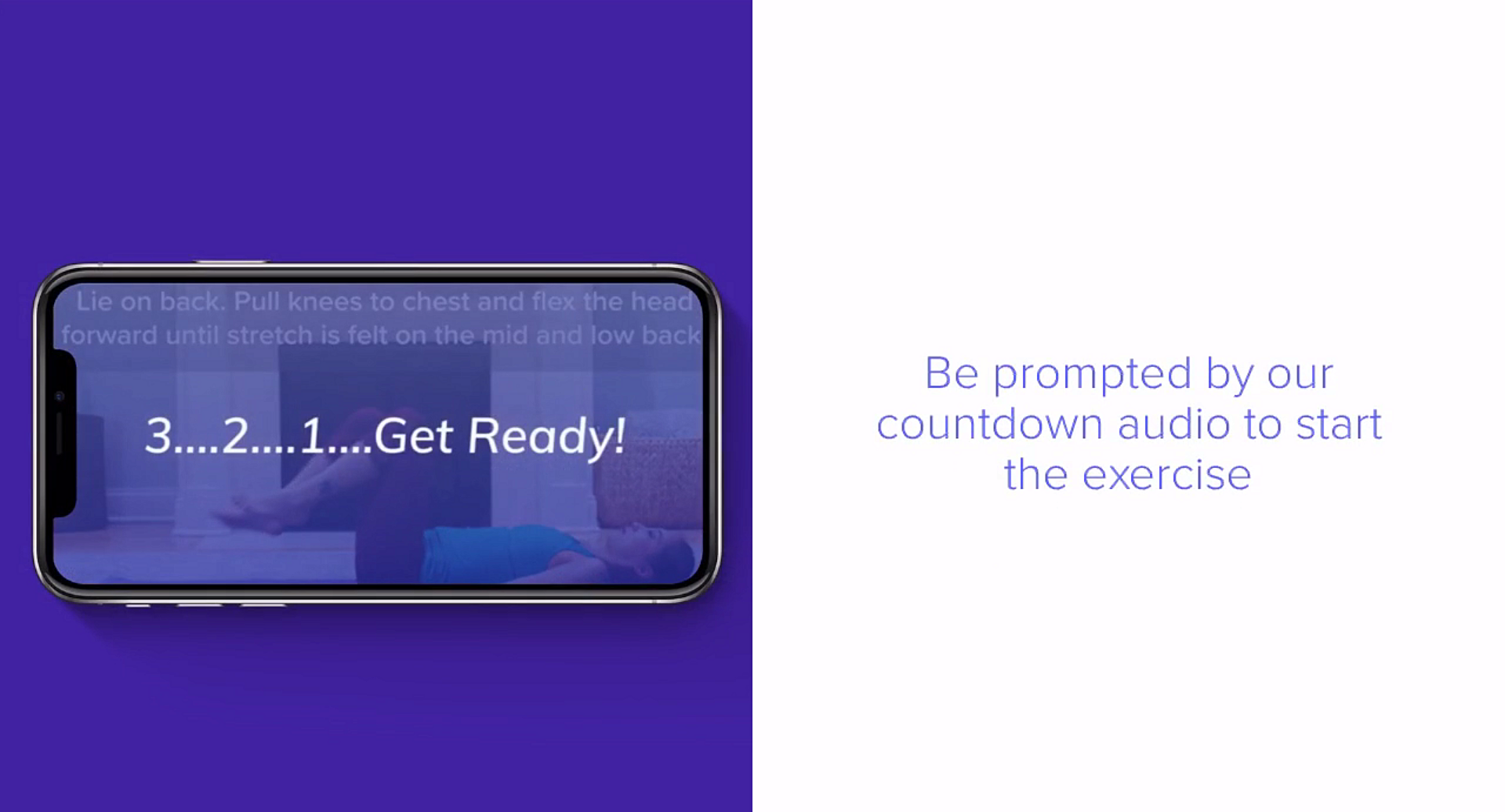 Lie on back. Pull knees to chest and flex the head forward until stretch is felt on the mid and low back

3....2....1....Get Ready!

Be prompted by our countdown audio to start the exercise